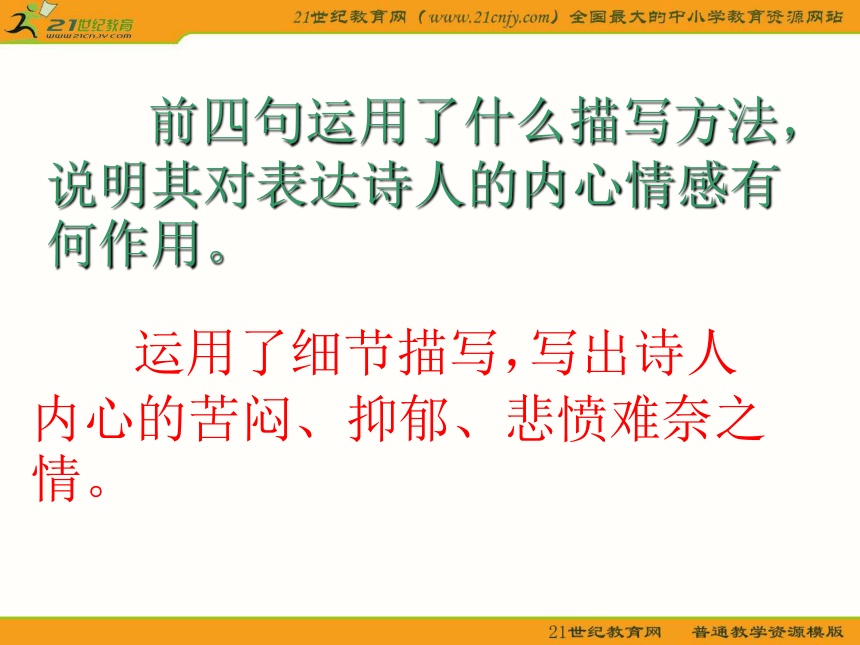 21世纪教育
www.21cnjy.com

21世纪教育网（www.21cnjy.com）全国最大的中小学教育资源网站

前四句运用了什么描写方法，说明其对表达诗人的内心情感有何作用。

运用了细节描写，写出诗人内心的苦闷、抑郁、悲愤难奈之情。

21世纪教育网　普通教学资源模版